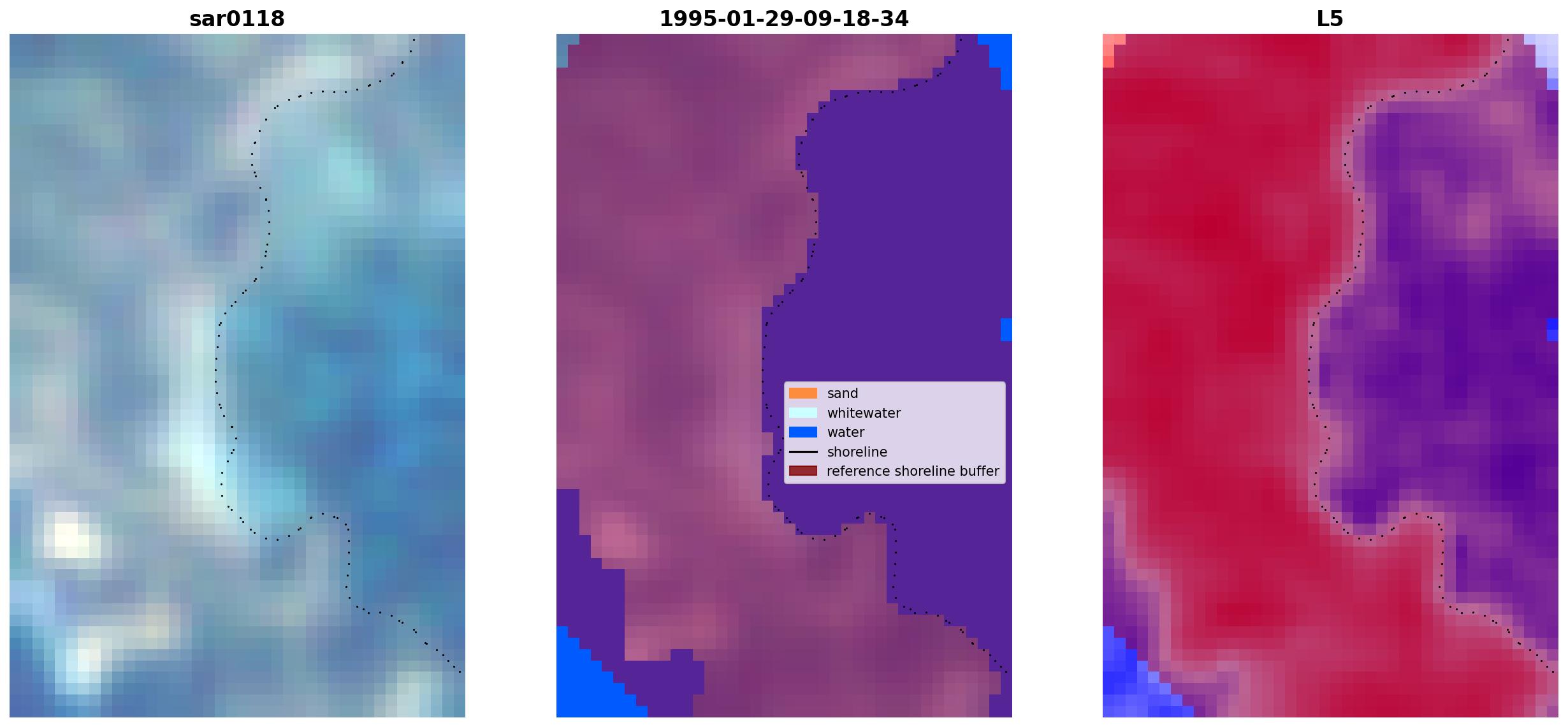 sar0118

1995-01-29-09-18-34

sand
whitewater
water
shoreline
reference shoreline buffer

L5